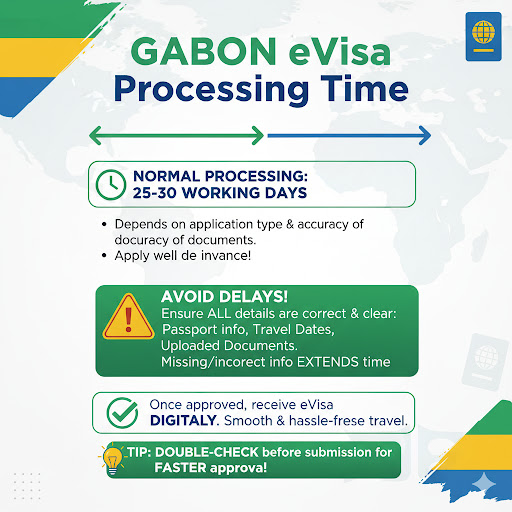 GABON eVisa
Processing Time

NORMAL PROCESSING:
25-30 WORKING DAYS

• Depends on application type & accuracy of docuracy of documents.
• Apply well de invance!

AVOID DELAYS!
Ensure ALL details are correct & clear:
Passport info, Travel Dates,
Uploaded Documents.
Missing/incorect info EXTENDS time

Once approved, receive eVisa DIGITALY. Smooth & hassle-frese travel.

TIP: DOUBLE-CHECK before submission for FASTER approva!